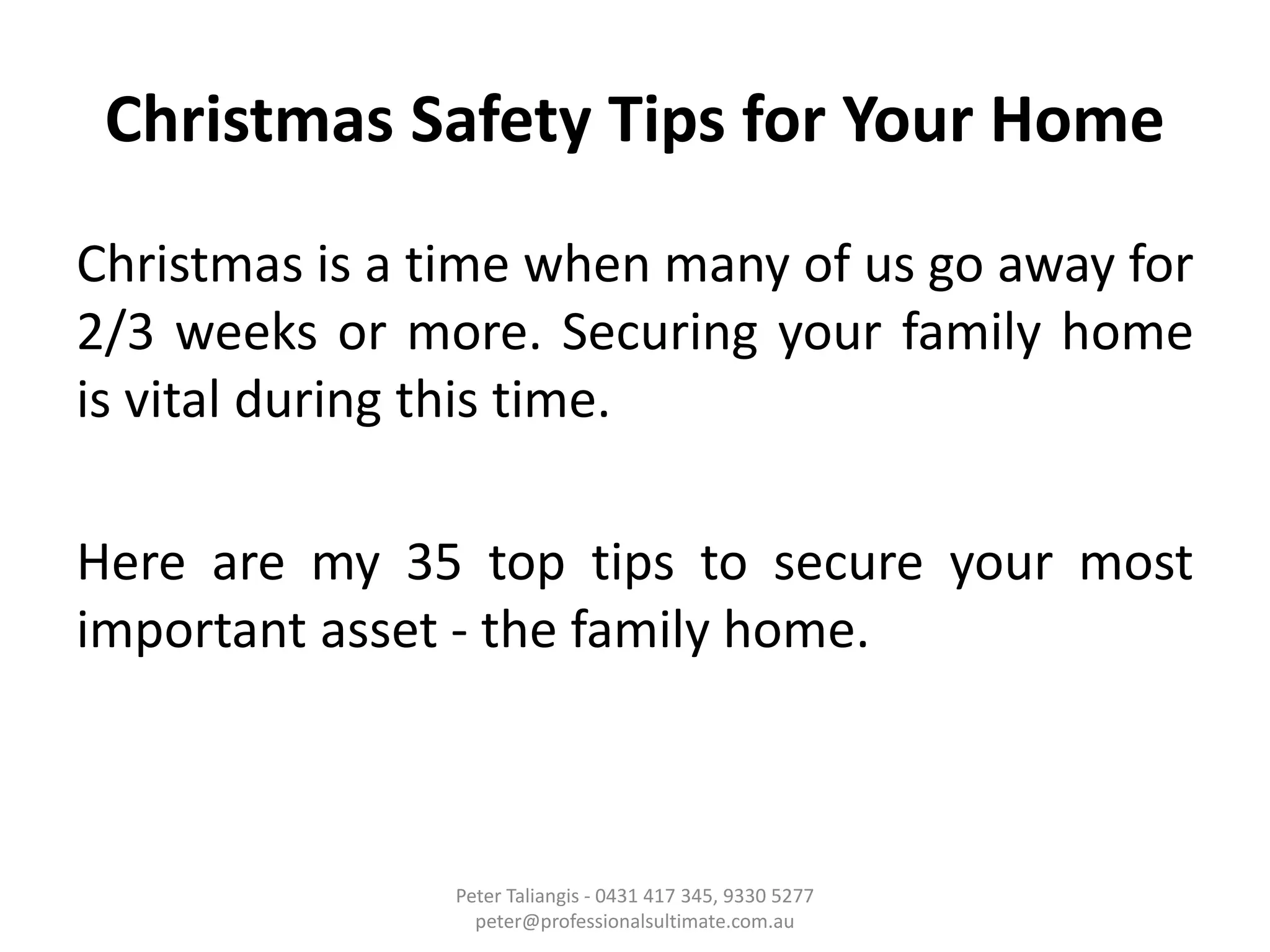 Christmas Safety Tips for Your Home

Christmas is a time when many of us go away for 2/3 weeks or more. Securing your family home is vital during this time.

Here are my 35 top tips to secure your most important asset - the family home.

Peter Taliangis - 0431 417 345, 9330 5277
peter@professionalsultimate.com.au